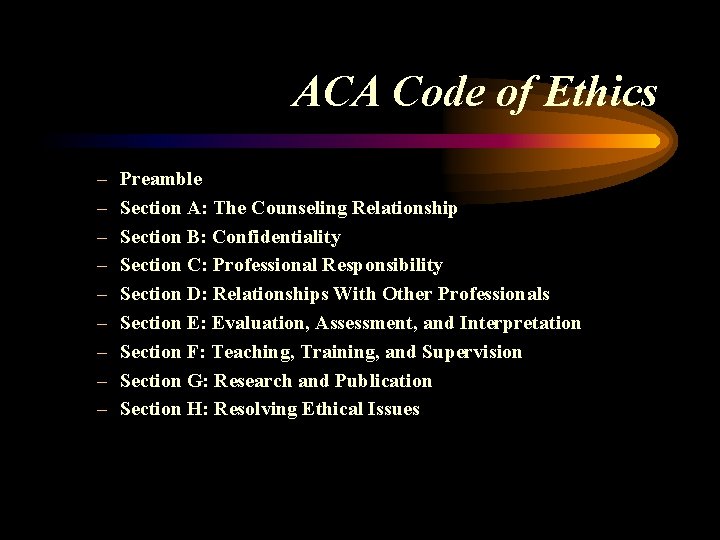 ACA Code of Ethics

– Preamble
– Section A: The Counseling Relationship
– Section B: Confidentiality
– Section C: Professional Responsibility
– Section D: Relationships With Other Professionals
– Section E: Evaluation, Assessment, and Interpretation
– Section F: Teaching, Training, and Supervision
– Section G: Research and Publication
– Section H: Resolving Ethical Issues